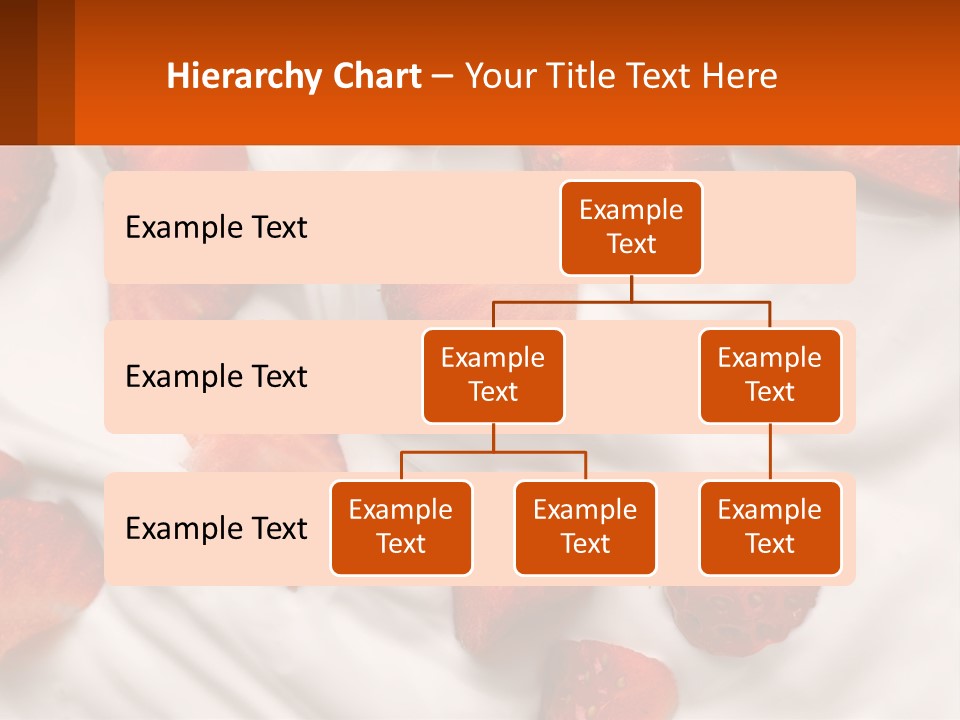 Hierarchy Chart – Your Title Text Here

Example Text

Example Text

Example Text

Example Text

Example Text

Example Text

Example Text

Example Text

Example Text